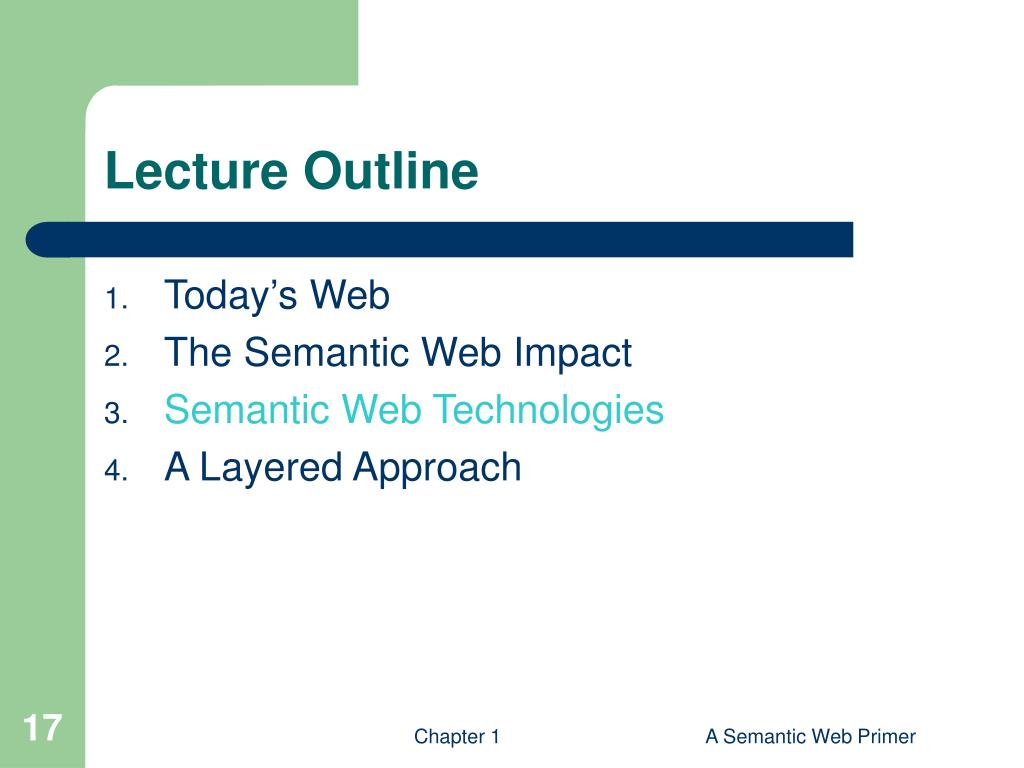 Lecture Outline

1. Today’s Web
2. The Semantic Web Impact
3. Semantic Web Technologies
4. A Layered Approach

17

Chapter 1

A Semantic Web Primer